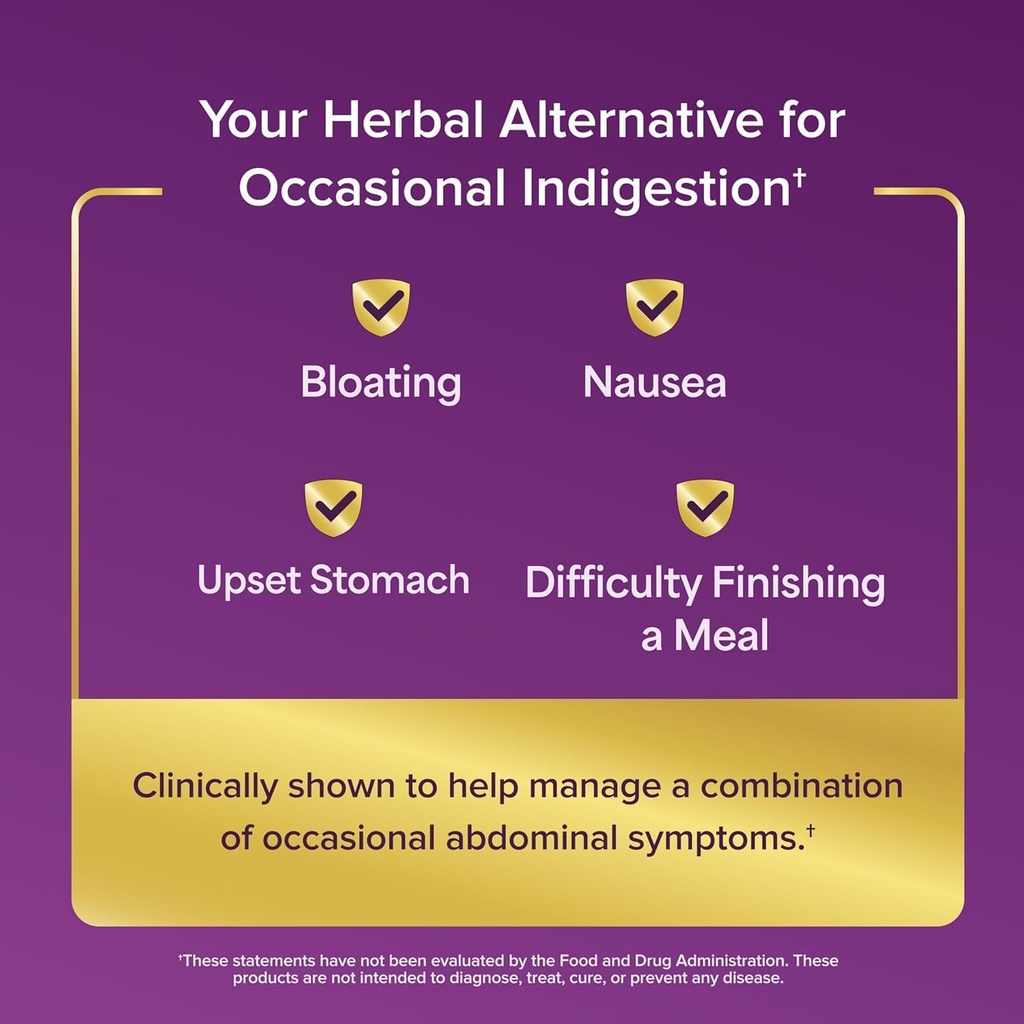 Your Herbal Alternative for Occasional Indigestion†

Bloating

Nausea

Upset Stomach

Difficulty Finishing a Meal

Clinically shown to help manage a combination of occasional abdominal symptoms.†

†These statements have not been evaluated by the Food and Drug Administration. These products are not intended to diagnose, treat, cure, or prevent any disease.